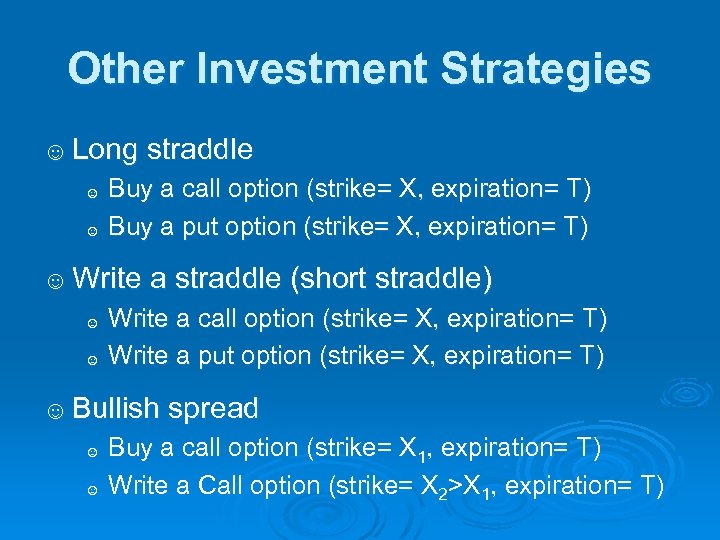 Other Investment Strategies

☺ Long straddle

☺ Buy a call option (strike= X, expiration= T)

☺ Buy a put option (strike= X, expiration= T)

☺ Write a straddle (short straddle)

☺ Write a call option (strike= X, expiration= T)

☺ Write a put option (strike= X, expiration= T)

☺ Bullish spread

☺ Buy a call option (strike= $X_1$, expiration= T)

☺ Write a Call option (strike= $X_2$>$X_1$, expiration= T)